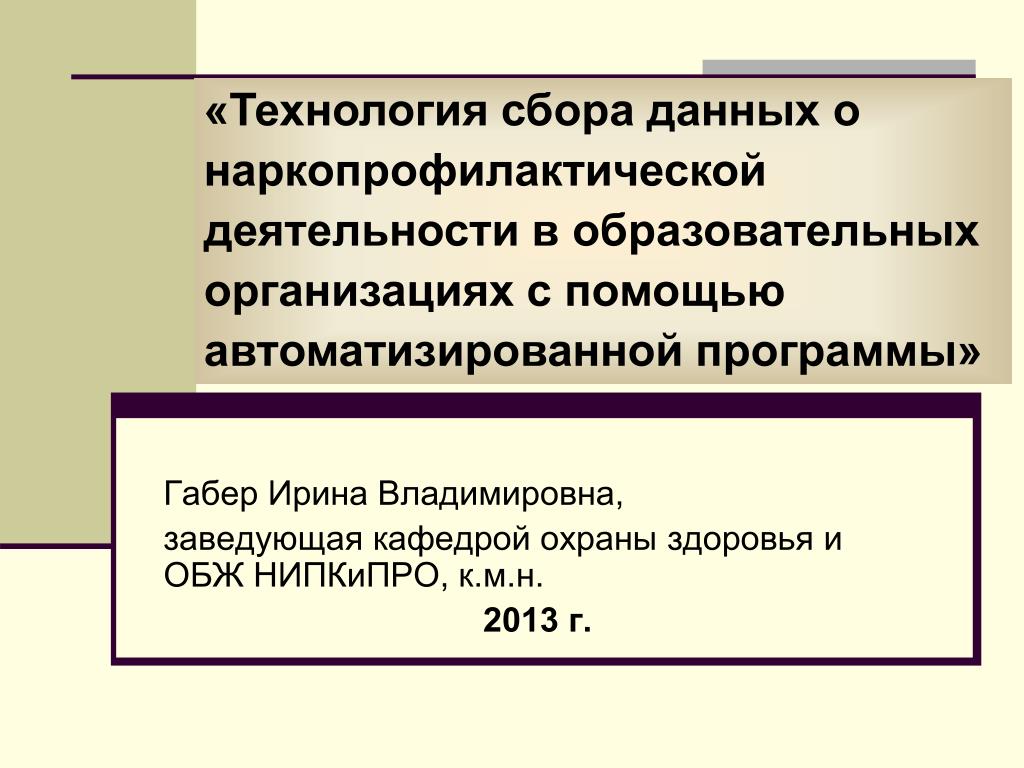 «Технология сбора данных о наркопрофилактической деятельности в образовательных организациях с помощью автоматизированной программы»

Габер Ирина Владимировна,

заведующая кафедрой охраны здоровья и ОБЖ НИПКиПРО, к.м.н.

2013 г.